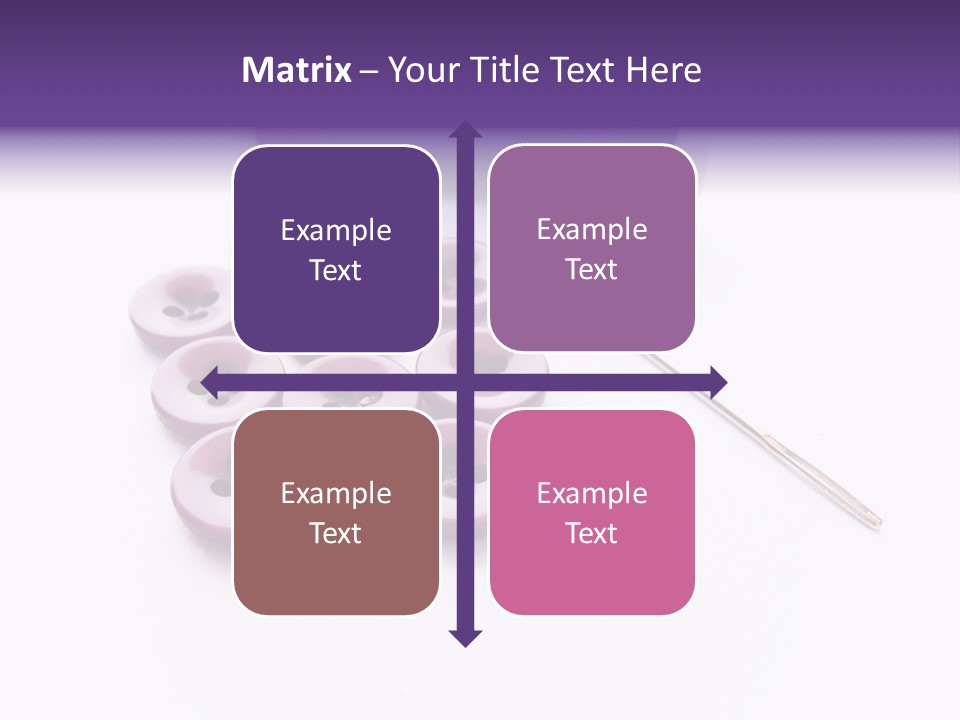 Matrix – Your Title Text Here

Example Text

Example Text

Example Text

Example Text